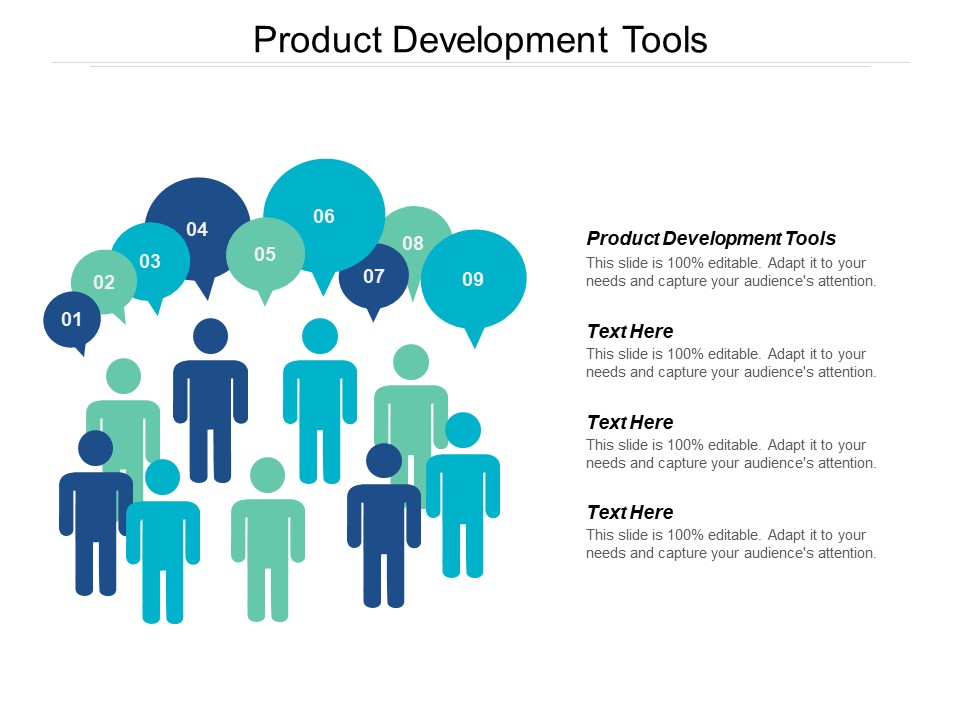 Product Development Tools

01
02
03
04
05
06
07
08
09

Product Development Tools
This slide is 100% editable. Adapt it to your needs and capture your audience's attention.

Text Here
This slide is 100% editable. Adapt it to your needs and capture your audience's attention.

Text Here
This slide is 100% editable. Adapt it to your needs and capture your audience's attention.

Text Here
This slide is 100% editable. Adapt it to your needs and capture your audience's attention.